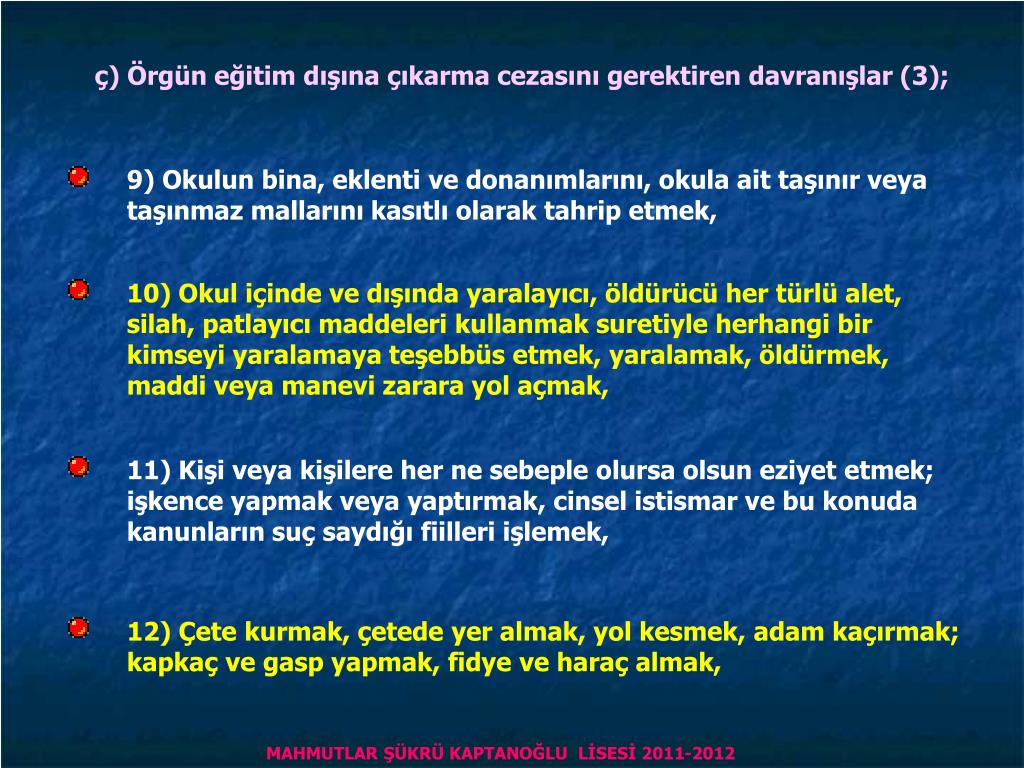 ç) Örgün eğitim dışına çıkarma cezasını gerektiren davranışlar (3);

9) Okulun bina, eklenti ve donanımlarını, okula ait taşınır veya taşınmaz mallarını kasıtlı olarak tahrip etmek,

10) Okul içinde ve dışında yaralayıcı, öldürücü her türlü alet, silah, patlayıcı maddeleri kullanmak suretiyle herhangi bir kimseyi yaralamaya teşebbüs etmek, yaralamak, öldürmek, maddi veya manevi zarara yol açmak,

11) Kişi veya kişilere her ne sebeple olursa olsun eziyet etmek; işkence yapmak veya yaptırmak, cinsel istismar ve bu konuda kanunların suç saydığı fiilleri işlemek,

12) Çete kurmak, çetede yer almak, yol kesmek, adam kaçırmak; kapkaç ve gasp yapmak, fidye ve haraç almak,

MAHMUTLAR ŞÜKRÜ KAPTANOĞLU LİSESİ 2011-2012